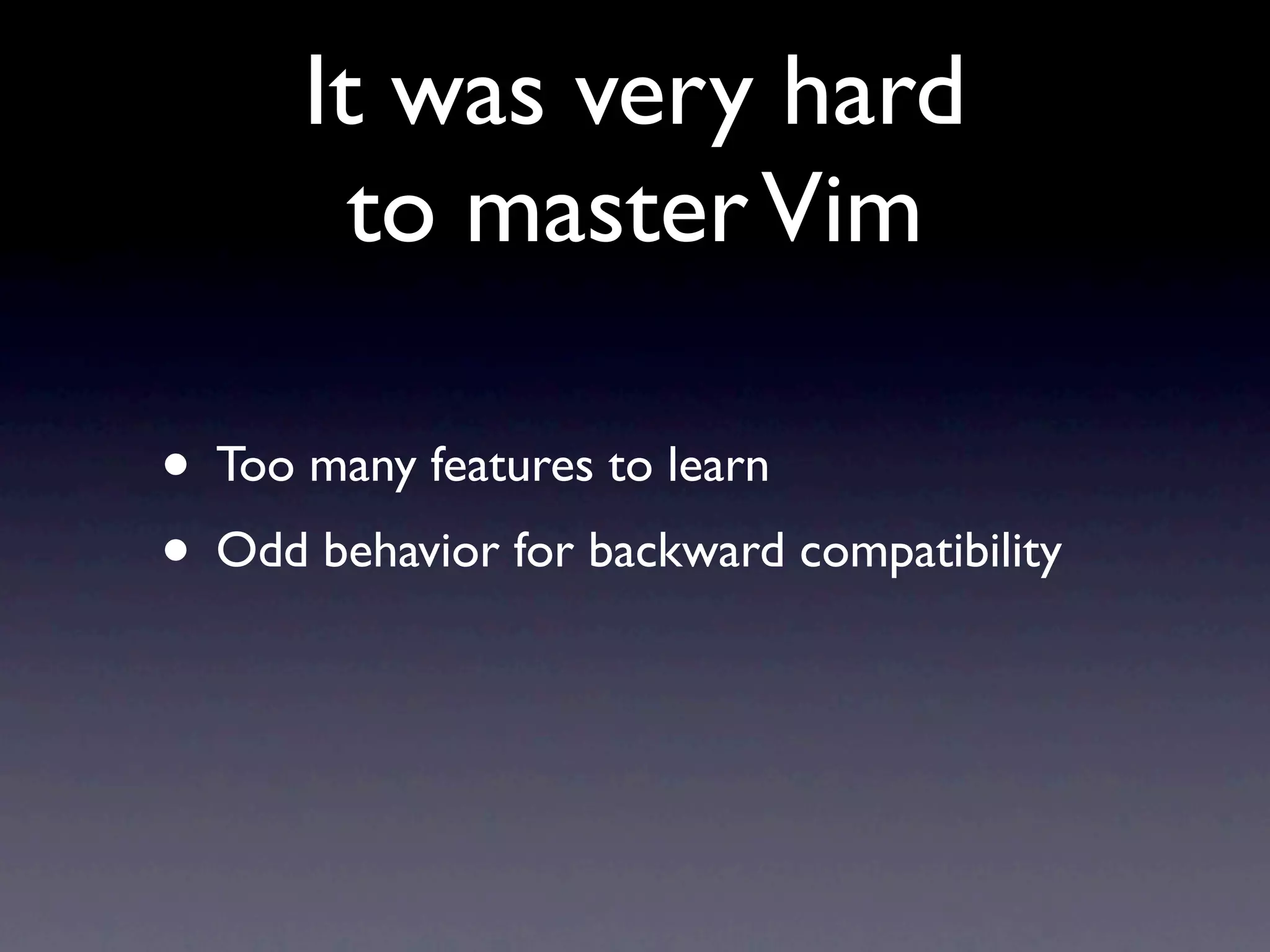 It was very hard to master Vim

• Too many features to learn
• Odd behavior for backward compatibility